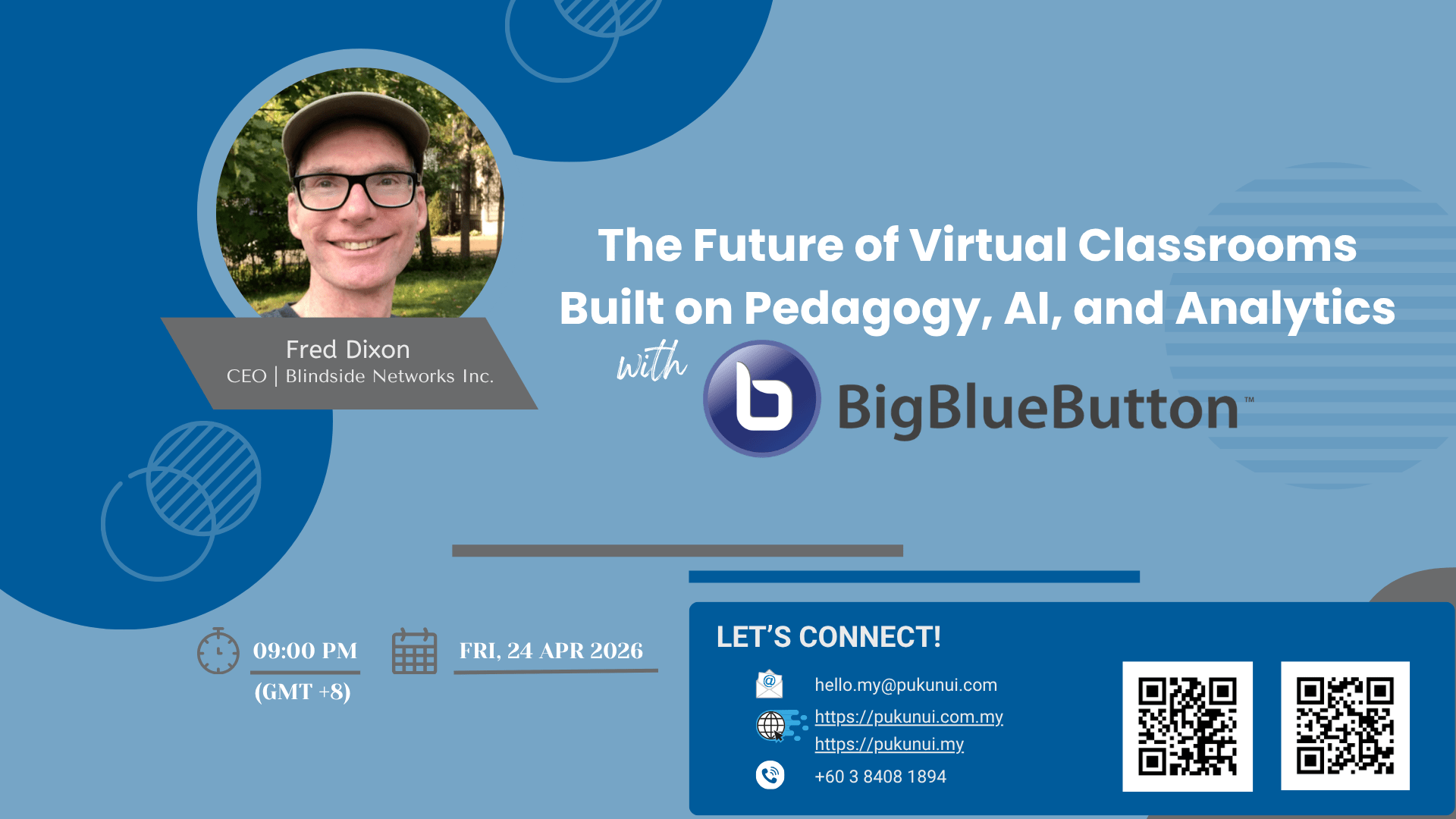 Fred Dixon
CEO | Blindside Networks Inc.

The Future of Virtual Classrooms Built on Pedagogy, AI, and Analytics

with BigBlueButton™

09:00 PM
(GMT +8)

FRI, 24 APR 2026

LET'S CONNECT!

hello.my@pukunui.com

https://pukunui.com.my
https://pukunui.my

+60 3 8408 1894